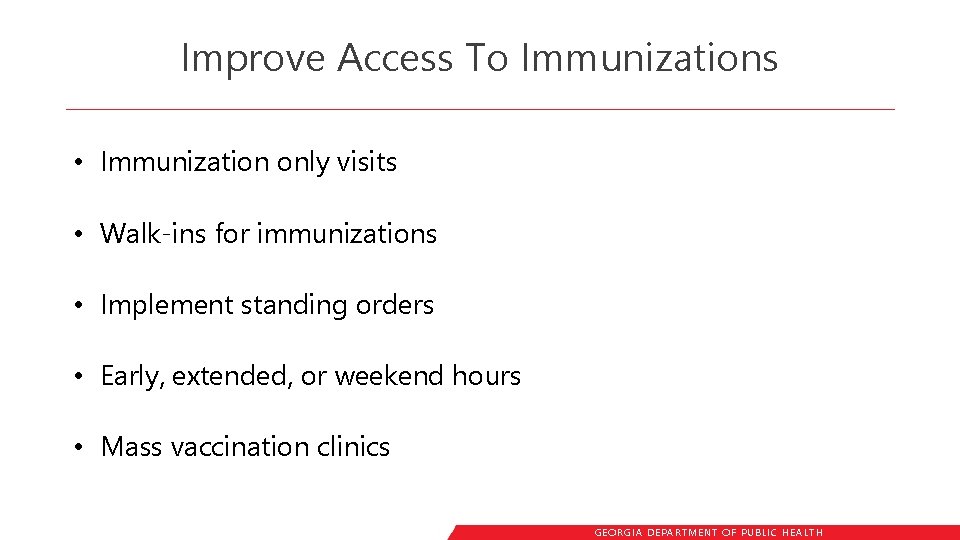 Improve Access To Immunizations

• Immunization only visits

• Walk-ins for immunizations

• Implement standing orders

• Early, extended, or weekend hours

• Mass vaccination clinics

GEORGIA DEPARTMENT OF PUBLIC HEALTH